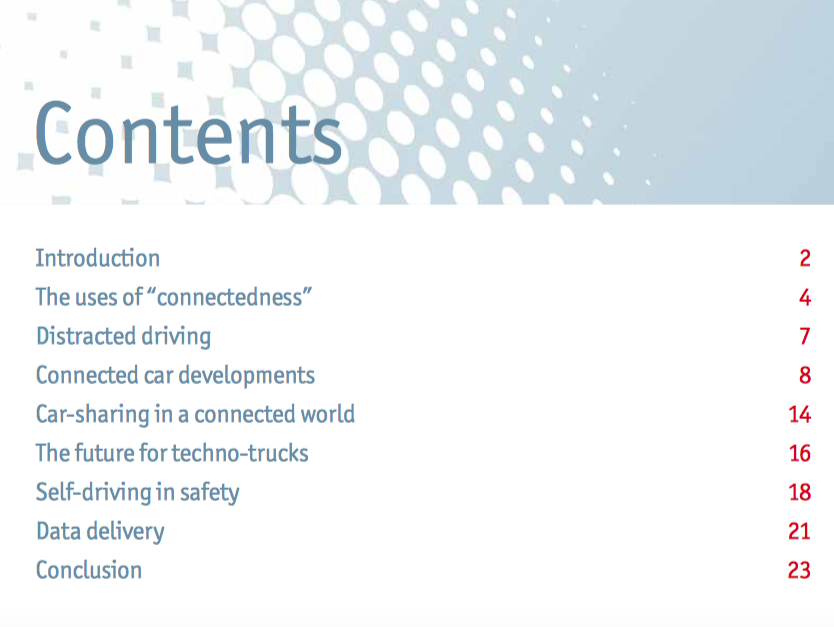 Contents

Introduction 2

The uses of “connectedness” 4

Distracted driving 7

Connected car developments 8

Car-sharing in a connected world 14

The future for techno-trucks 16

Self-driving in safety 18

Data delivery 21

Conclusion 23